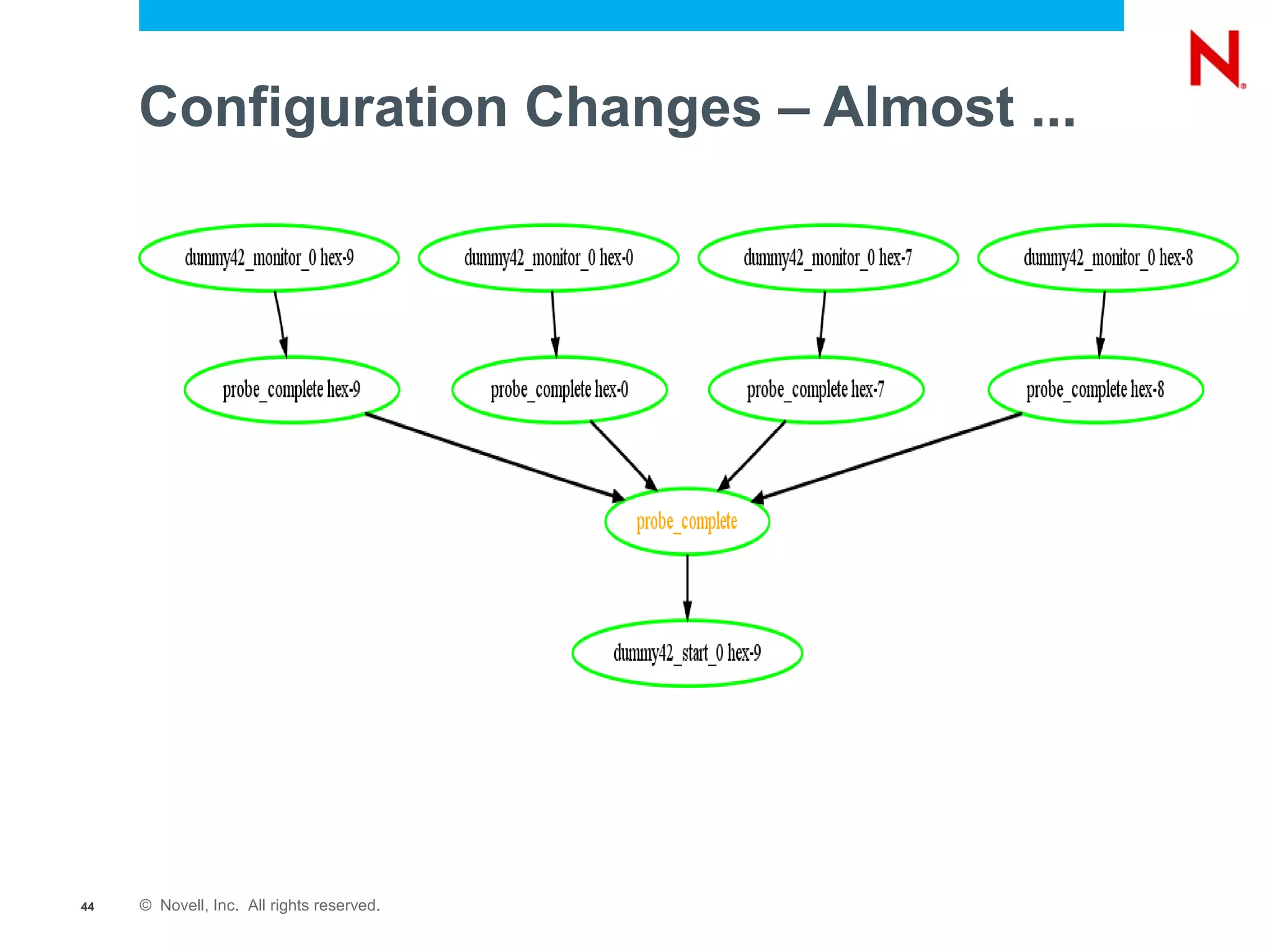 N

Configuration Changes – Almost ...

dummy42_monitor_0 hex-9
dummy42_monitor_0 hex-0
dummy42_monitor_0 hex-7
dummy42_monitor_0 hex-8

probe_complete hex-9
probe_complete hex-0
probe_complete hex-7
probe_complete hex-8

probe_complete

dummy42_start_0 hex-9

44 © Novell, Inc. All rights reserved.